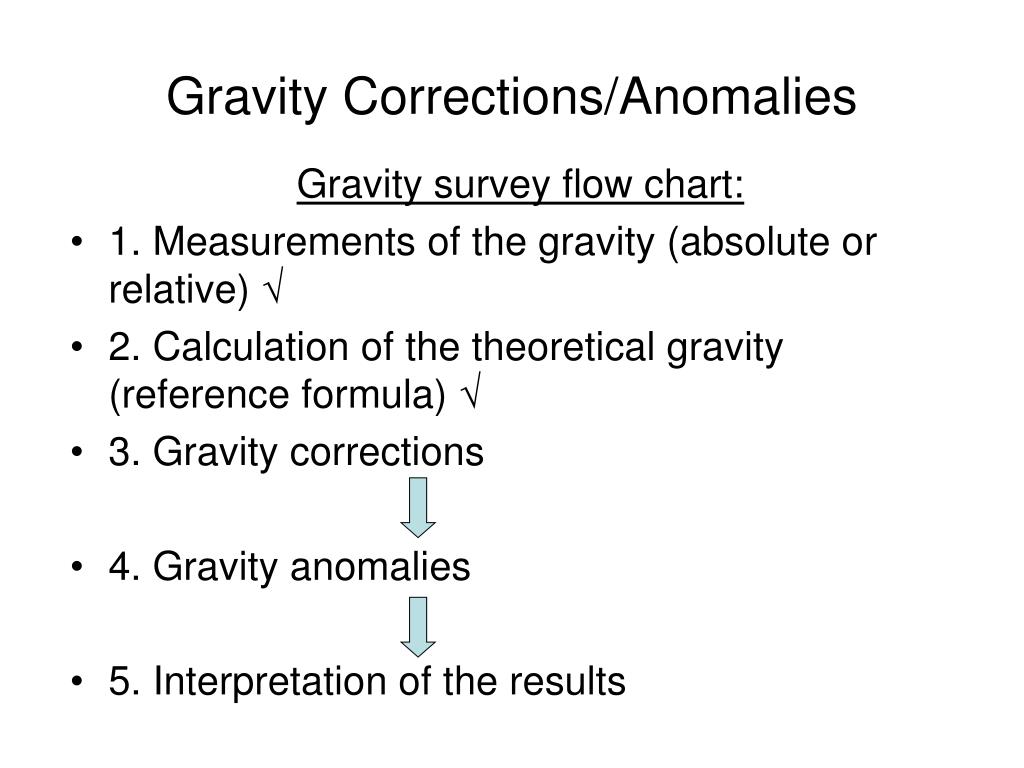 Gravity Corrections/Anomalies

Gravity survey flow chart:

• 1. Measurements of the gravity (absolute or relative) √
• 2. Calculation of the theoretical gravity (reference formula) √
• 3. Gravity corrections
• 4. Gravity anomalies
• 5. Interpretation of the results